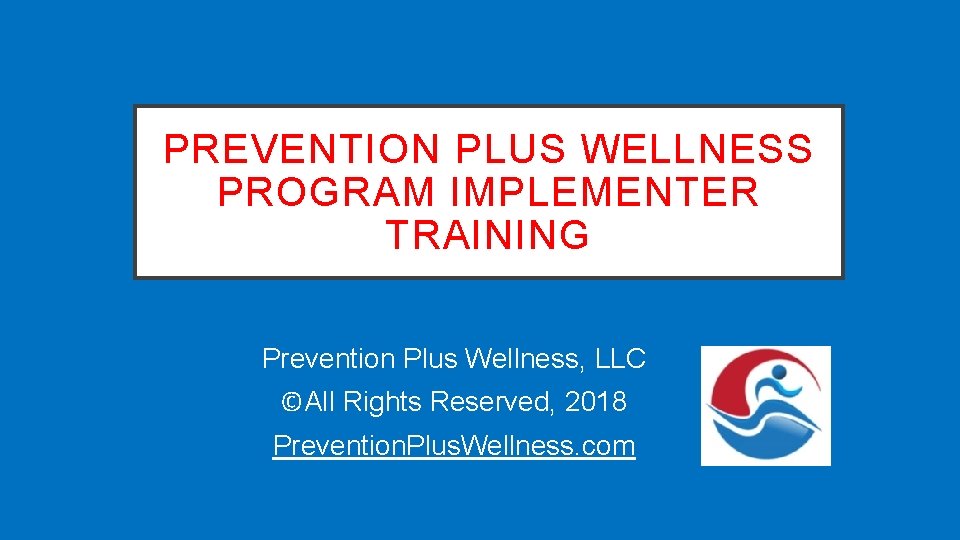 PREVENTION PLUS WELLNESS PROGRAM IMPLEMENTER TRAINING

Prevention Plus Wellness, LLC
©All Rights Reserved, 2018
PreventionPlusWellness.com